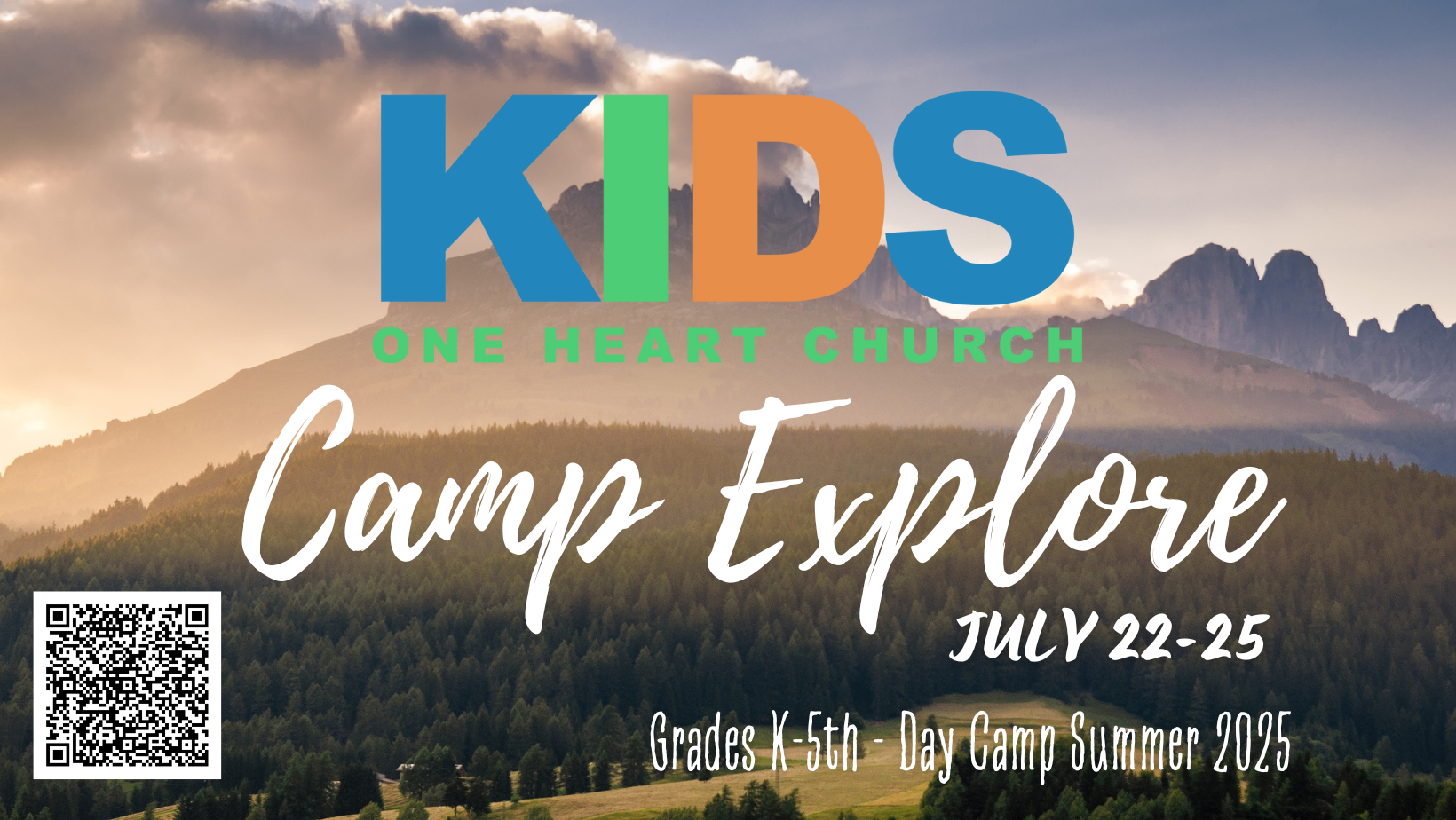 KIDS
ONE HEART CHURCH

Camp Explore

JULY 22-25

Grades K-5th - Day Camp Summer 2025